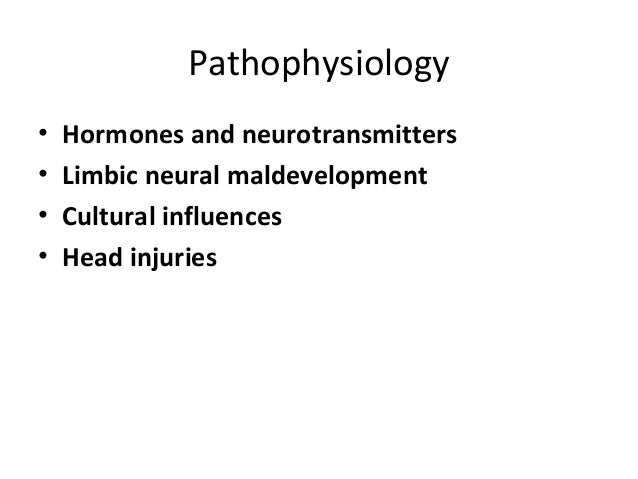 Pathophysiology

• Hormones and neurotransmitters
• Limbic neural maldevelopment
• Cultural influences
• Head injuries